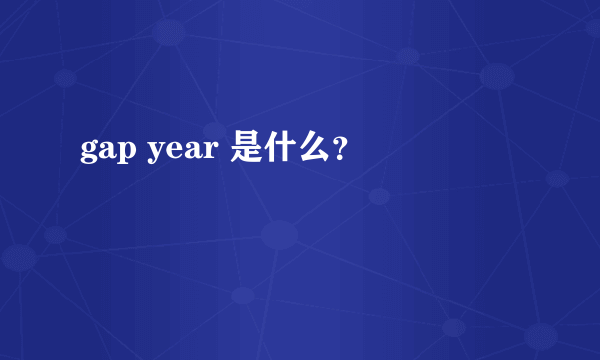 gap year 是什么?